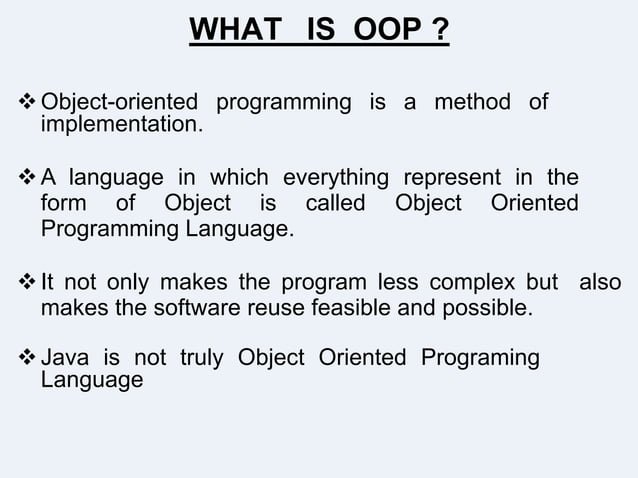 WHAT IS OOP ?

❖ Object-oriented programming is a method of implementation.

❖ A language in which everything represent in the form of Object is called Object Oriented Programming Language.

❖ It not only makes the program less complex but also makes the software reuse feasible and possible.

❖ Java is not truly Object Oriented Programing Language